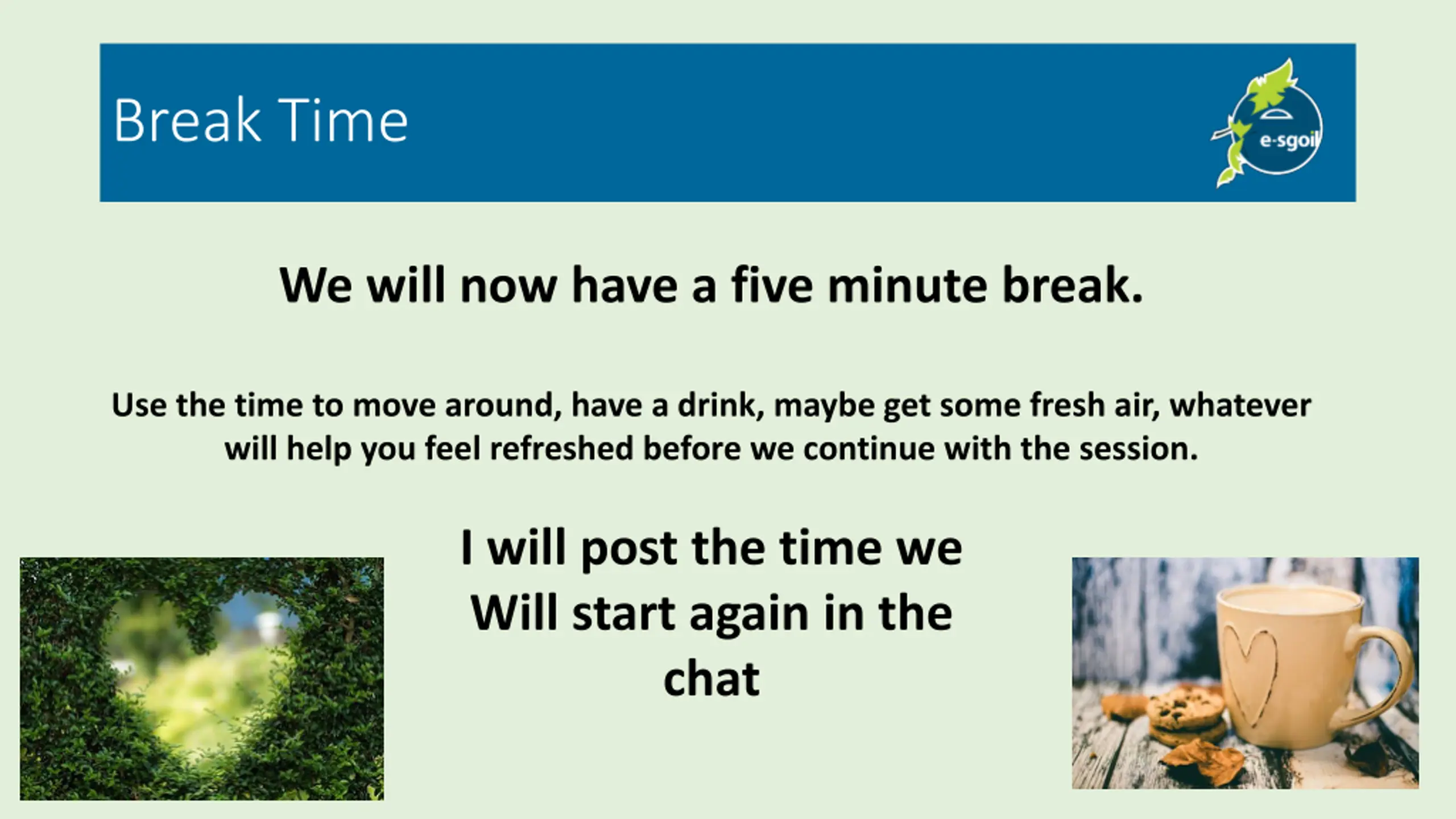 Break Time

e-sgoil

We will now have a five minute break.

Use the time to move around, have a drink, maybe get some fresh air, whatever will help you feel refreshed before we continue with the session.

I will post the time we Will start again in the chat